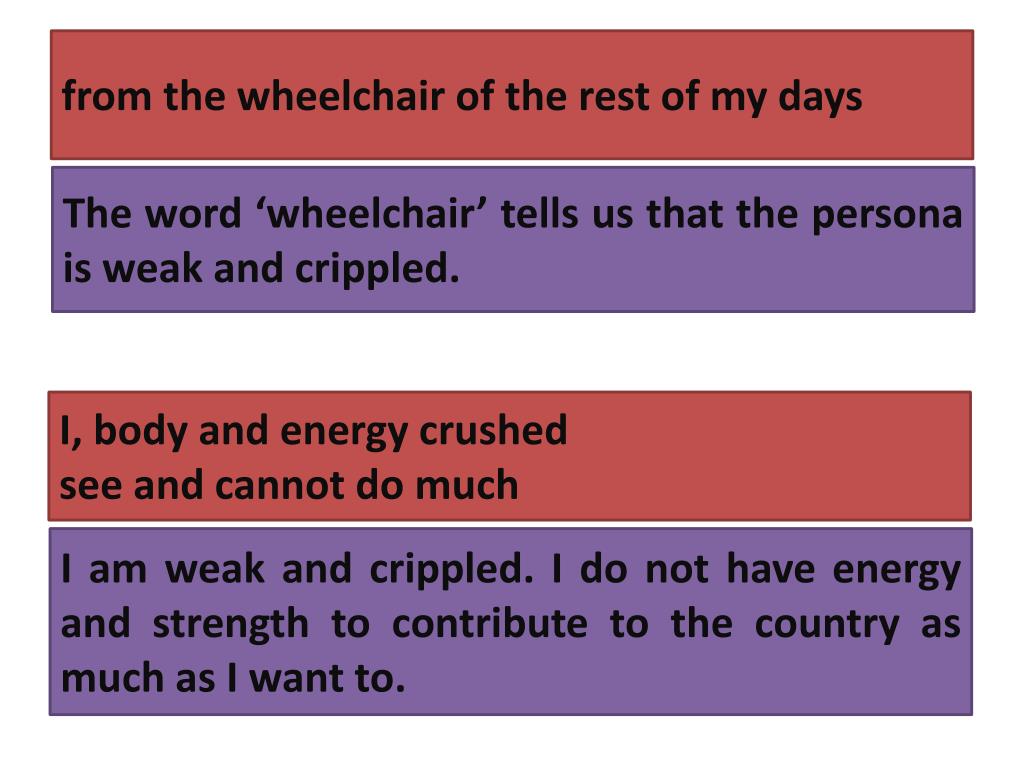 from the wheelchair of the rest of my days

The word ‘wheelchair’ tells us that the persona is weak and crippled.

I, body and energy crushed
see and cannot do much

I am weak and crippled. I do not have energy and strength to contribute to the country as much as I want to.